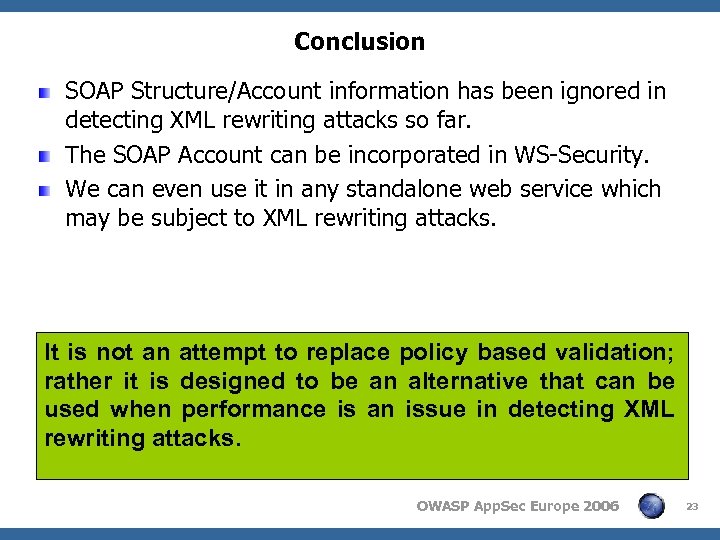 Conclusion

SOAP Structure/Account information has been ignored in detecting XML rewriting attacks so far.

The SOAP Account can be incorporated in WS-Security.

We can even use it in any standalone web service which may be subject to XML rewriting attacks.

It is not an attempt to replace policy based validation; rather it is designed to be an alternative that can be used when performance is an issue in detecting XML rewriting attacks.

OWASP AppSec Europe 2006

23